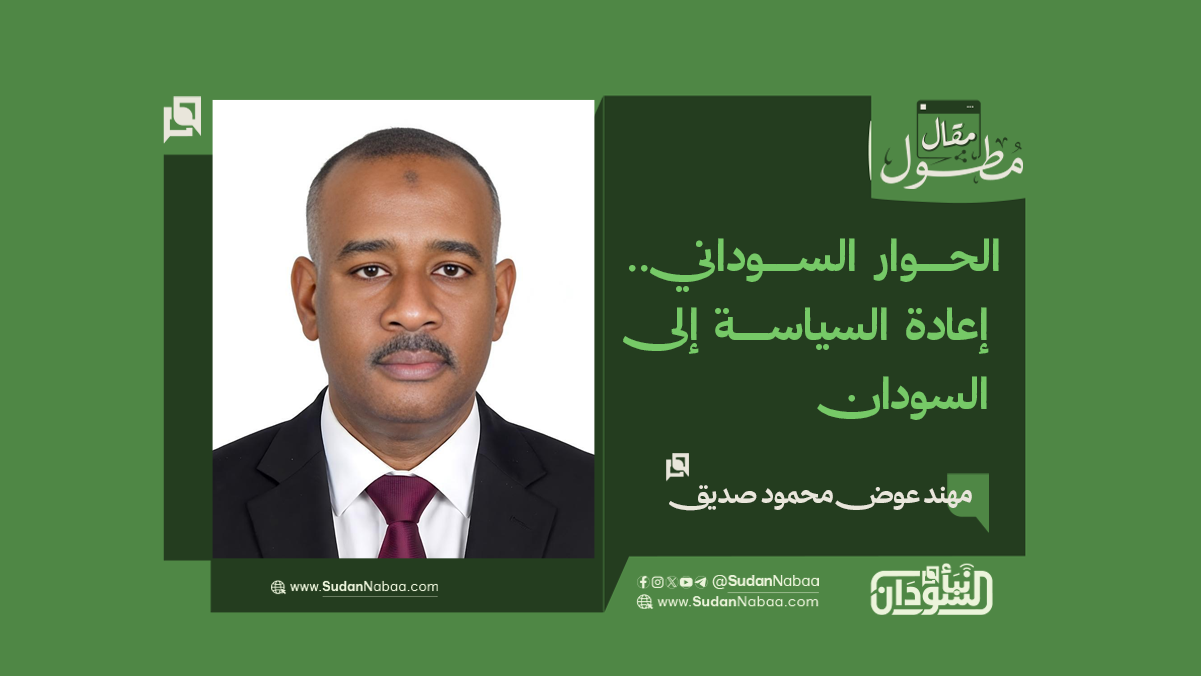 مقال مطول

الحوار السوداني.. إعادة السياسة إلى السودان

مهند عوض محمود صديق

www.SudanNabaa.com

@SudanNabaa
www.SudanNabaa.com

نبأ السودان